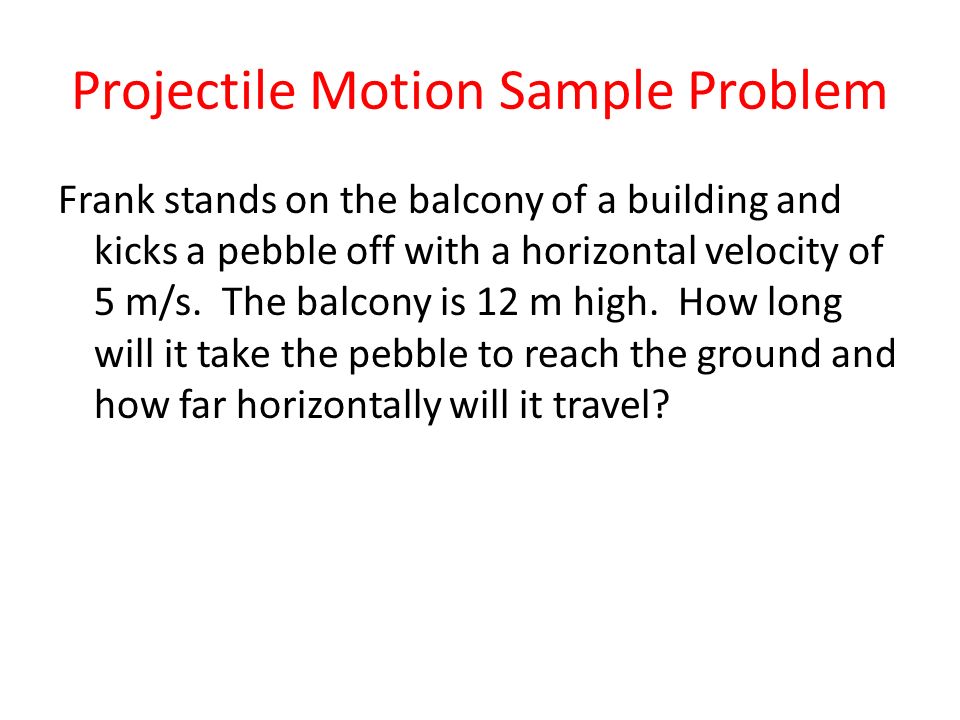 Projectile Motion Sample Problem

Frank stands on the balcony of a building and kicks a pebble off with a horizontal velocity of 5 m/s. The balcony is 12 m high. How long will it take the pebble to reach the ground and how far horizontally will it travel?